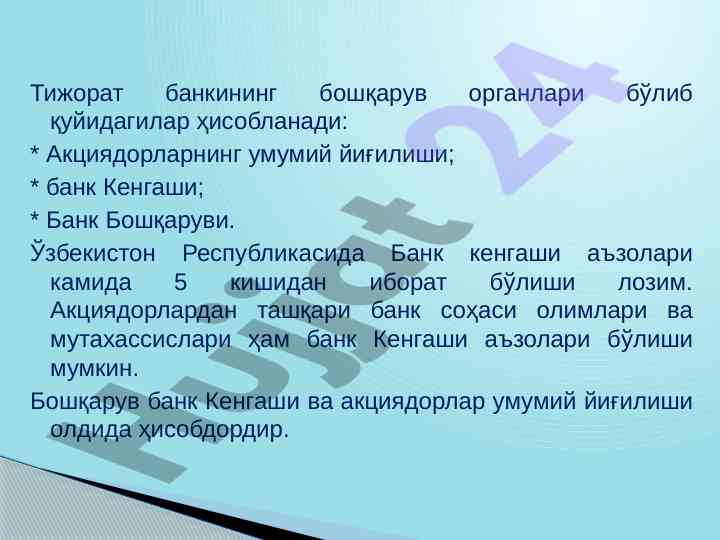 Тижорат банкининг бошқарув органлари бўлиб қуйидагилар ҳисобланади:

* Акциядорларнинг умумий йиғилиши;

* банк Кенгаши;

* Банк Бошқаруви.

Ўзбекистон Республикасида Банк кенгаши аъзолари камида 5 кишидан иборат бўлиши лозим. Акциядорлардан ташқари банк соҳаси олимлари ва мутахассислари ҳам банк Кенгаши аъзолари бўлиши мумкин.

Бошқарув банк Кенгаши ва акциядорлар умумий йиғилиши олдида ҳисобдордир.

Hujjat 24